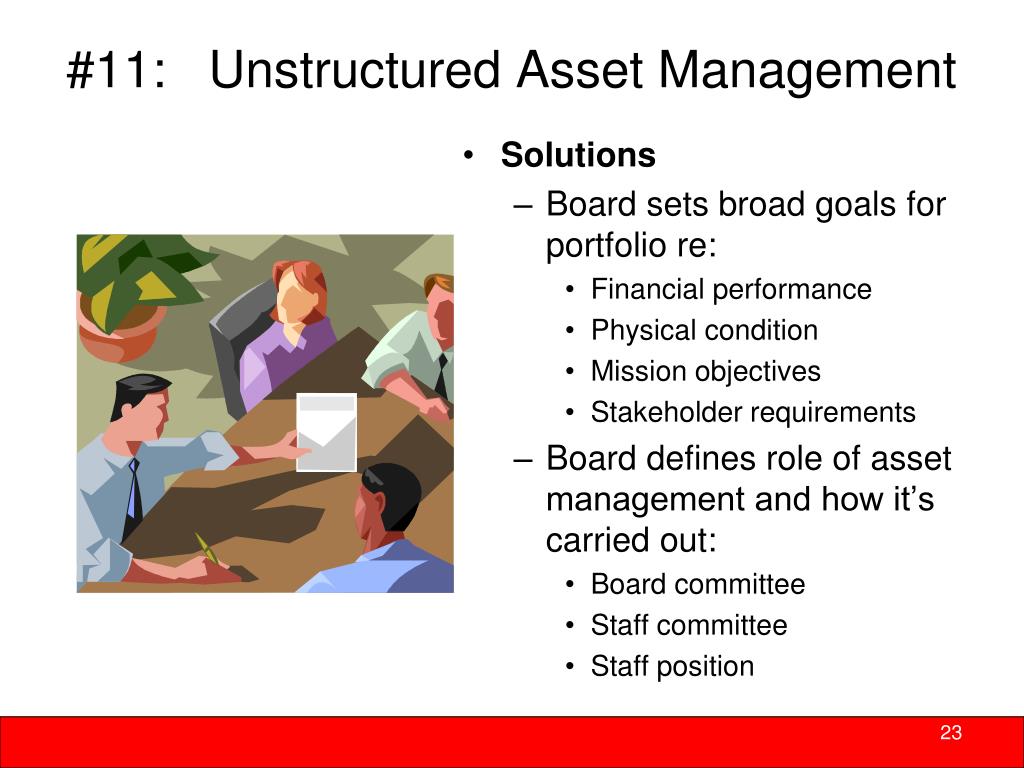 #11: Unstructured Asset Management

• Solutions
– Board sets broad goals for portfolio re:
• Financial performance
• Physical condition
• Mission objectives
• Stakeholder requirements
– Board defines role of asset management and how it's carried out:
• Board committee
• Staff committee
• Staff position

23